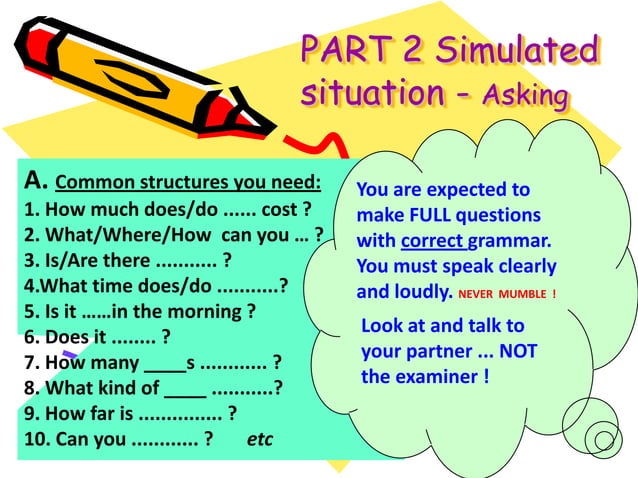 PART 2 Simulated situation - Asking

A. Common structures you need:
1. How much does/do ...... cost ?
2. What/Where/How can you … ?
3. Is/Are there ........... ?
4.What time does/do ...........?
5. Is it ……in the morning ?
6. Does it ........ ?
7. How many ____s ............ ?
8. What kind of ____ ...........?
9. How far is ............... ?
10. Can you ............ ? etc

You are expected to make FULL questions with correct grammar. You must speak clearly and loudly. NEVER MUMBLE !

Look at and talk to your partner ... NOT the examiner !